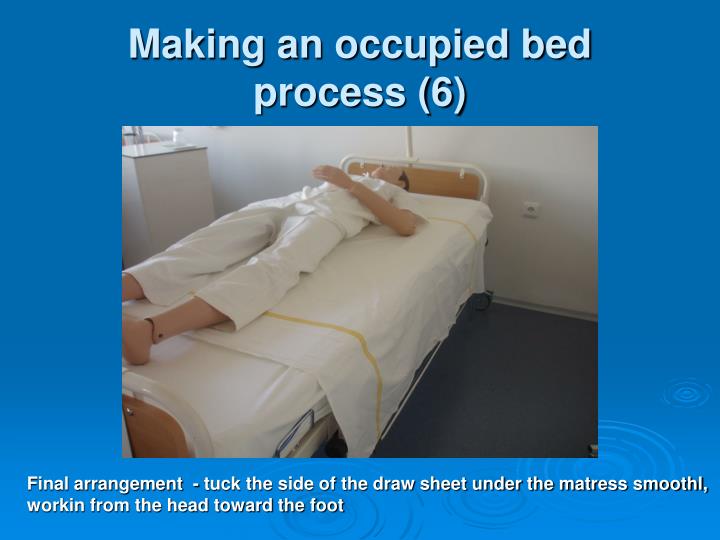 Making an occupied bed process (6)

Final arrangement - tuck the side of the draw sheet under the matress smoothl, workin from the head toward the foot